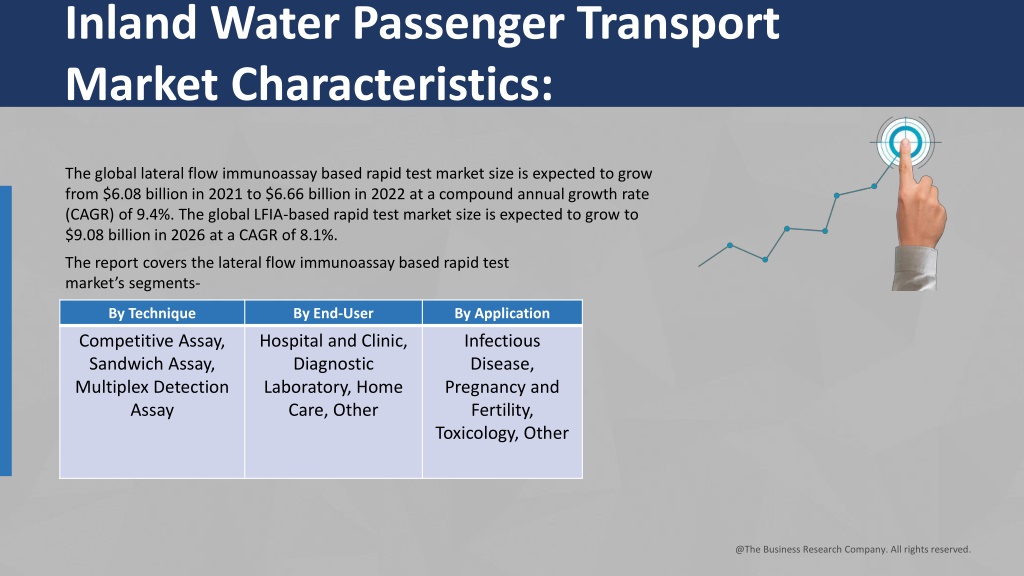 Inland Water Passenger Transport Market Characteristics:

The global lateral flow immunoassay based rapid test market size is expected to grow from \$6.08 billion in 2021 to \$6.66 billion in 2022 at a compound annual growth rate (CAGR) of 9.4%. The global LFIA-based rapid test market size is expected to grow to \$9.08 billion in 2026 at a CAGR of 8.1%.

The report covers the lateral flow immunoassay based rapid test market's segments-

| By Technique | By End-User | By Application |
|---|---|---|
| Competitive Assay, Sandwich Assay, Multiplex Detection Assay | Hospital and Clinic, Diagnostic Laboratory, Home Care, Other | Infectious Disease, Pregnancy and Fertility, Toxicology, Other |

@The Business Research Company. All rights reserved.